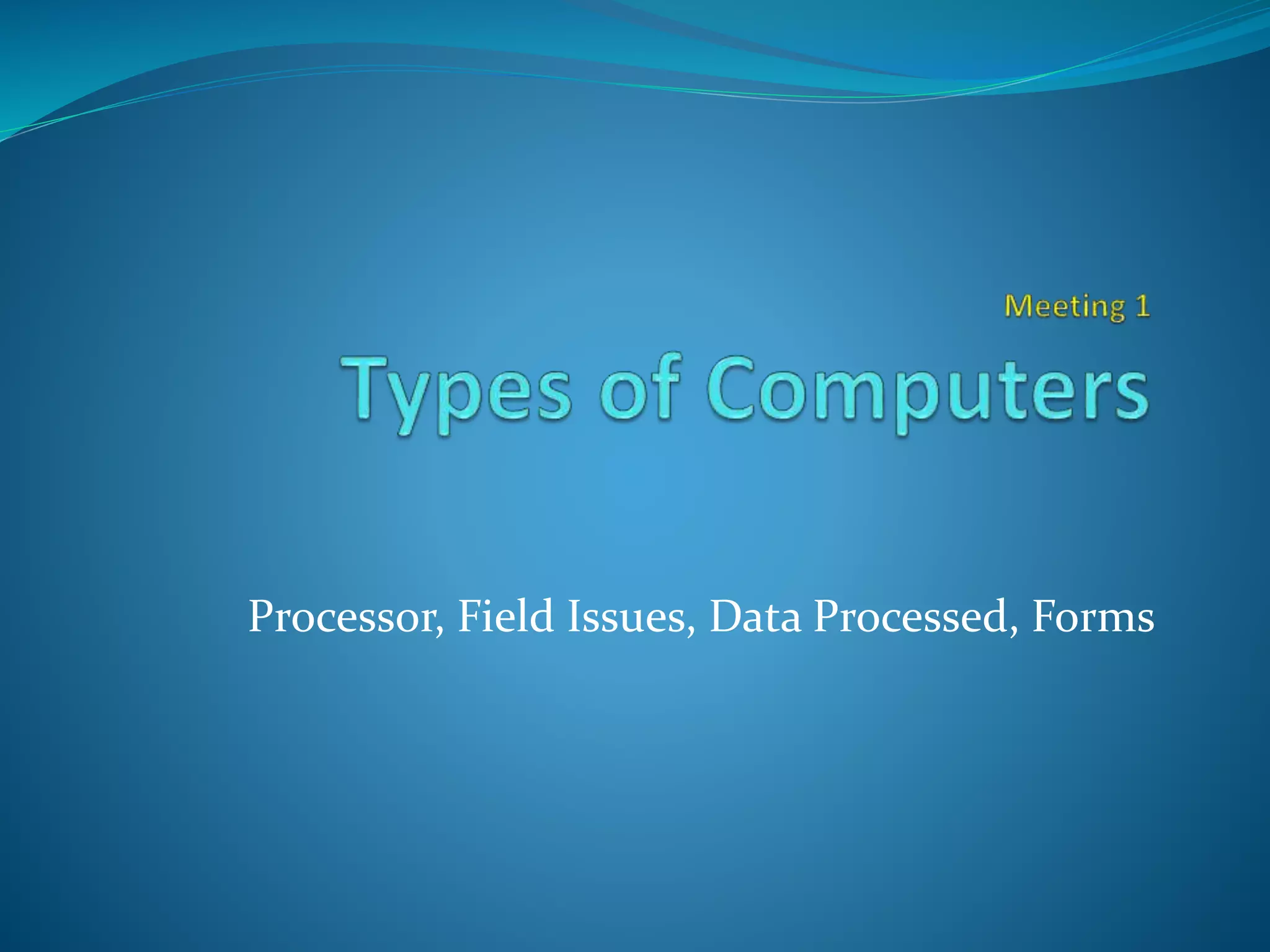 Meeting 1

Types of Computers

Processor, Field Issues, Data Processed, Forms